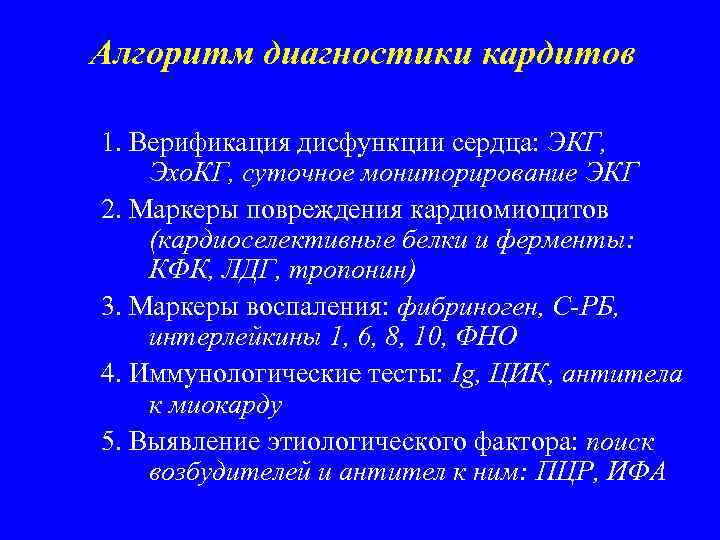 Алгоритм диагностики кардитов

1. Верификация дисфункции сердца: ЭКГ, ЭхоКГ, суточное мониторирование ЭКГ

2. Маркеры повреждения кардиомиоцитов (кардиоселективные белки и ферменты: КФК, ЛДГ, тропонин)

3. Маркеры воспаления: фибриноген, С-РБ, интерлейкины 1, 6, 8, 10, ФНО

4. Иммунологические тесты: Ig, ЦИК, антитела к миокарду

5. Выявление этиологического фактора: поиск возбудителей и антител к ним: ПЦР, ИФА